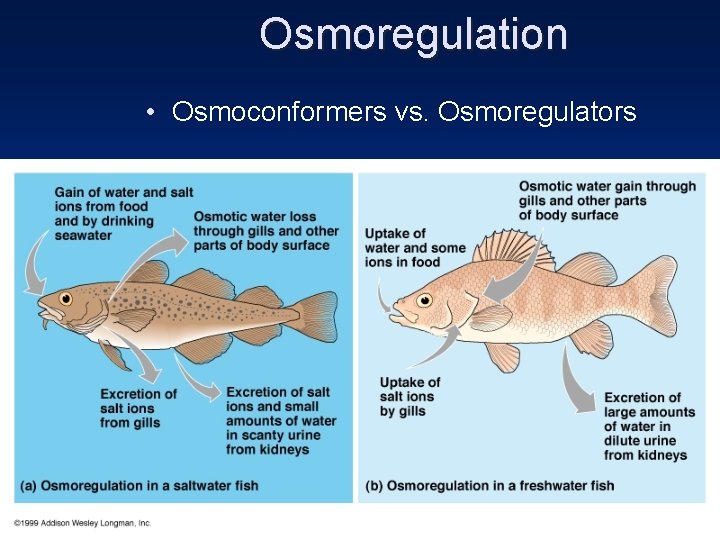 Osmoregulation

• Osmoconformers vs. Osmoregulators

Gain of water and salt ions from food and by drinking seawater

Osmotic water loss through gills and other parts of body surface

Excretion of salt ions from gills

Excretion of salt ions and small amounts of water in scanty urine from kidneys

(a) Osmoregulation in a saltwater fish

Osmotic water gain through gills and other parts of body surface

Uptake of water and some ions in food

Uptake of salt ions by gills

Excretion of large amounts of water in dilute urine from kidneys

(b) Osmoregulation in a freshwater fish

©1999 Addison Wesley Longman, Inc.